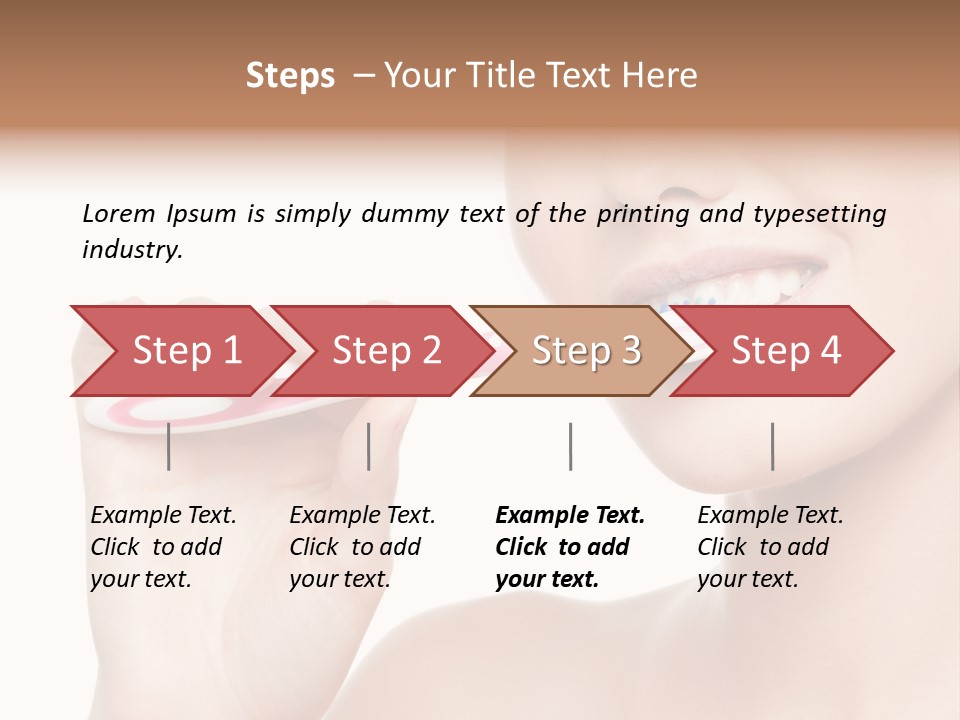 Steps – Your Title Text Here

Lorem Ipsum is simply dummy text of the printing and typesetting industry.

Step 1

Step 2

Step 3

Step 4

Example Text. Click to add your text.

Example Text. Click to add your text.

Example Text. Click to add your text.

Example Text. Click to add your text.